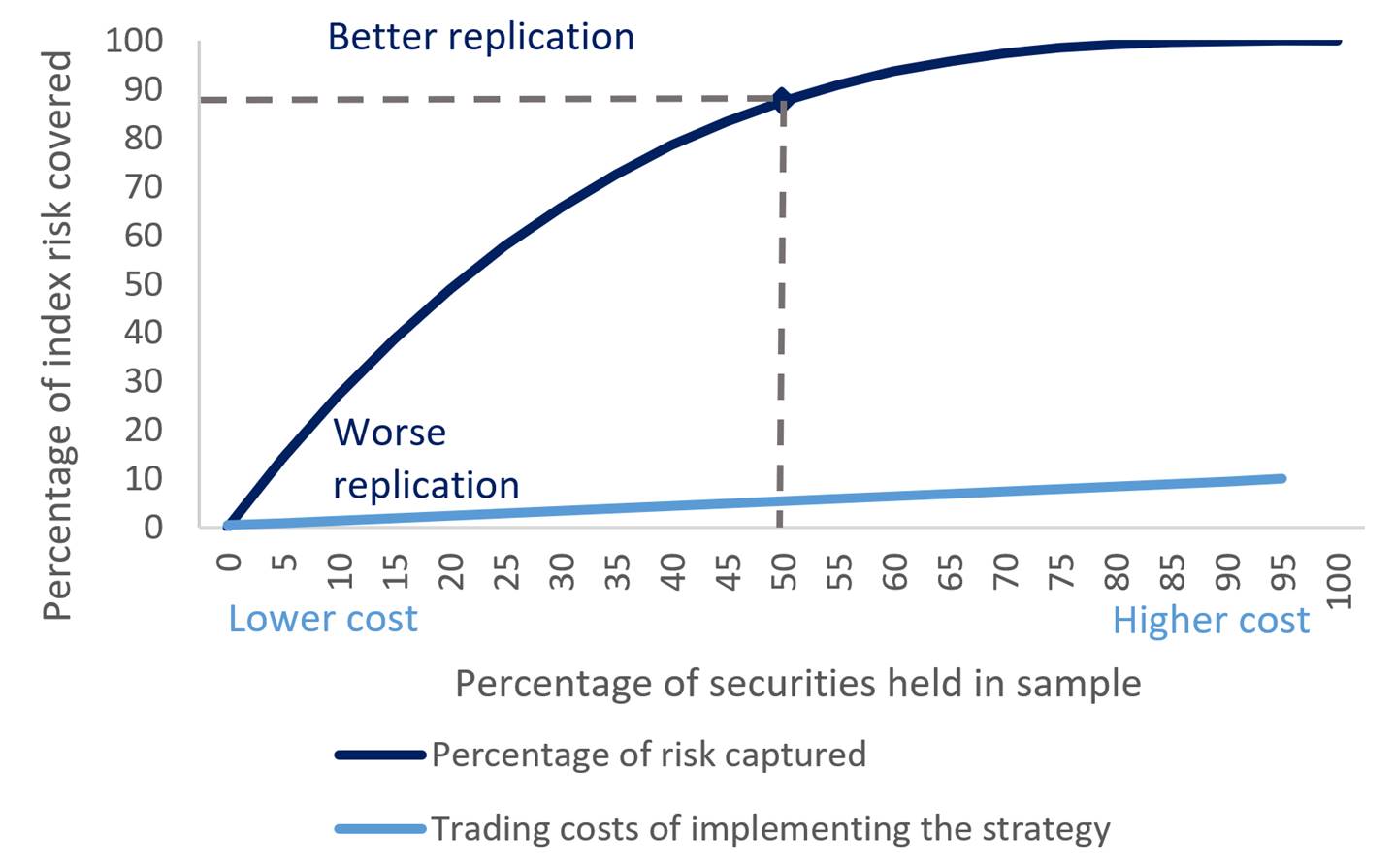 Percentage of index risk covered

100
90
80
70
60
50
40
30
20
10
0

Better replication

Worse replication

0 5 10 15 20 25 30 35 40 45 50 55 60 65 70 75 80 85 90 95 100

Lower cost

Higher cost

Percentage of securities held in sample

Percentage of risk captured

Trading costs of implementing the strategy